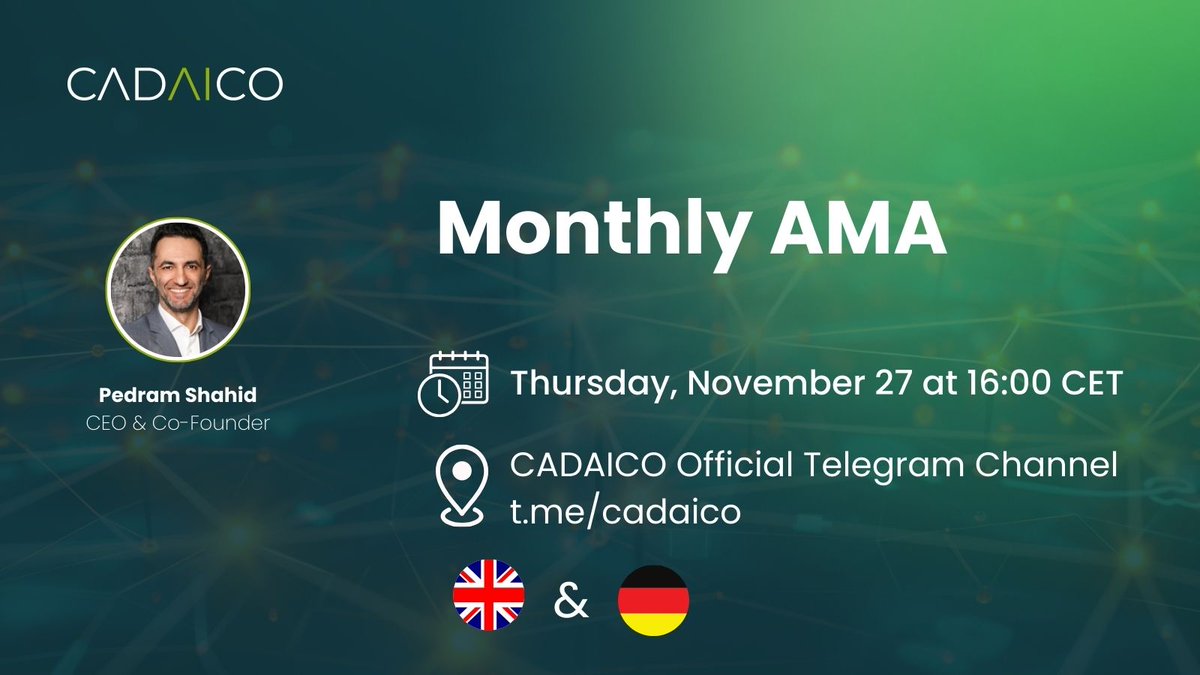 CADAICO

Pedram Shahid
CEO & Co-Founder

Monthly AMA

Thursday, November 27 at 16:00 CET

CADAICO Official Telegram Channel
t.me/cadaico

&